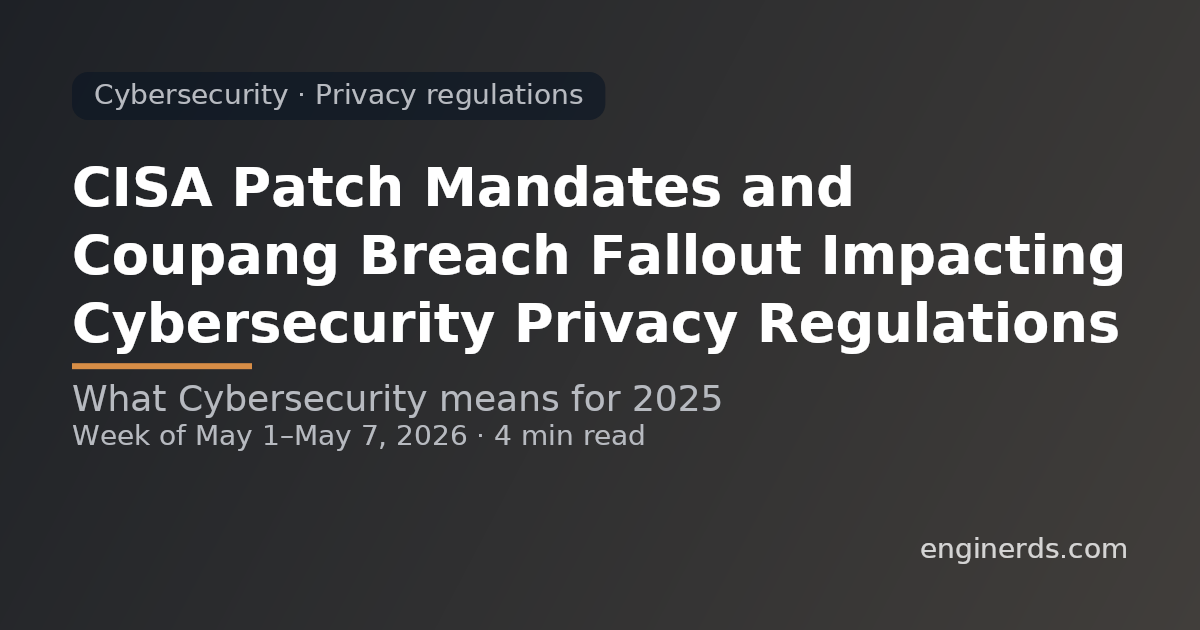 Cybersecurity · Privacy regulations

CISA Patch Mandates and Coupang Breach Fallout Impacting Cybersecurity Privacy Regulations

What Cybersecurity means for 2025

Week of May 1–May 7, 2026 · 4 min read

enginerds.com